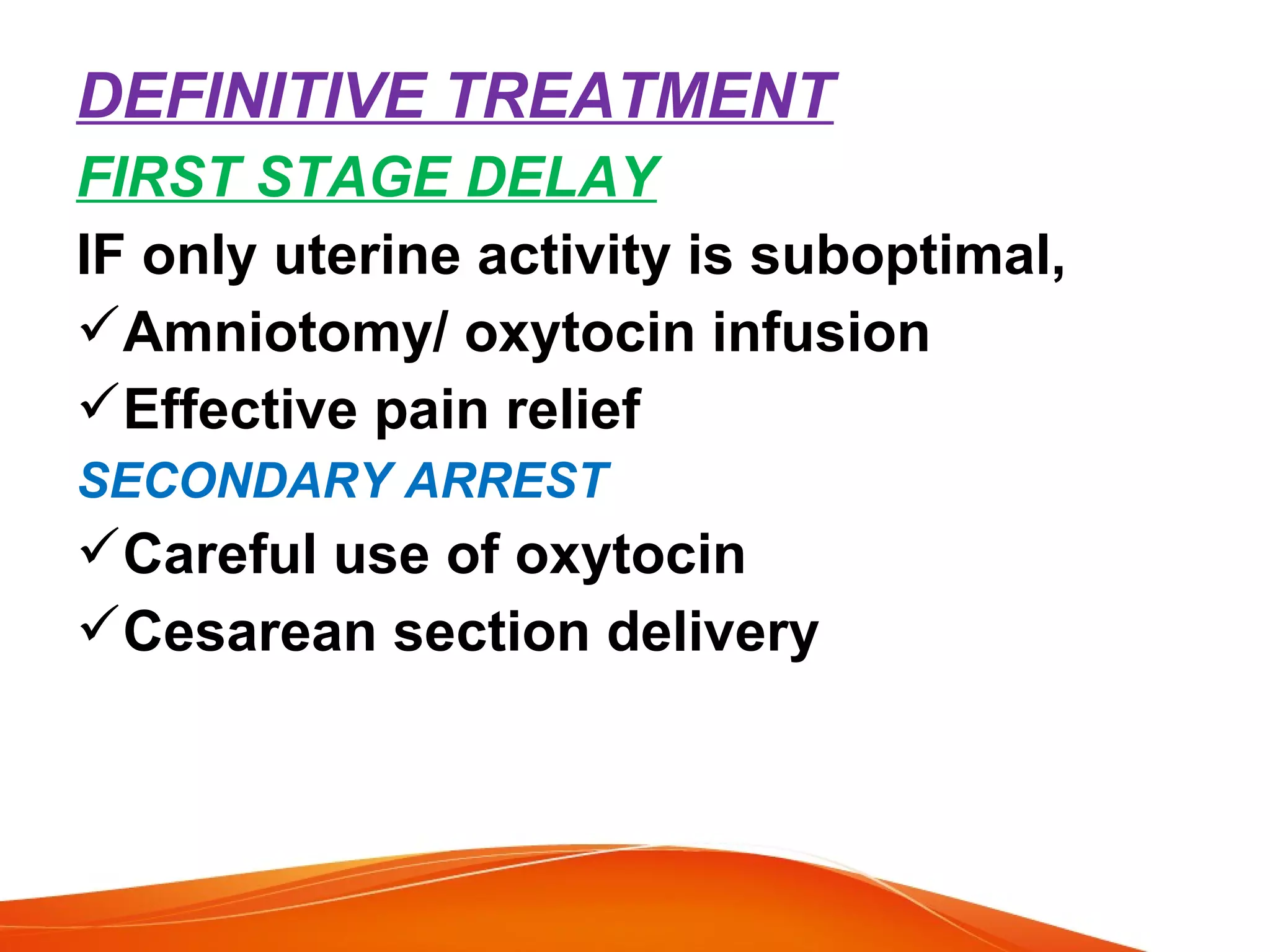 DEFINITIVE TREATMENT

FIRST STAGE DELAY

IF only uterine activity is suboptimal,

✓Amniotomy/ oxytocin infusion

✓Effective pain relief

SECONDARY ARREST

✓Careful use of oxytocin

✓Cesarean section delivery